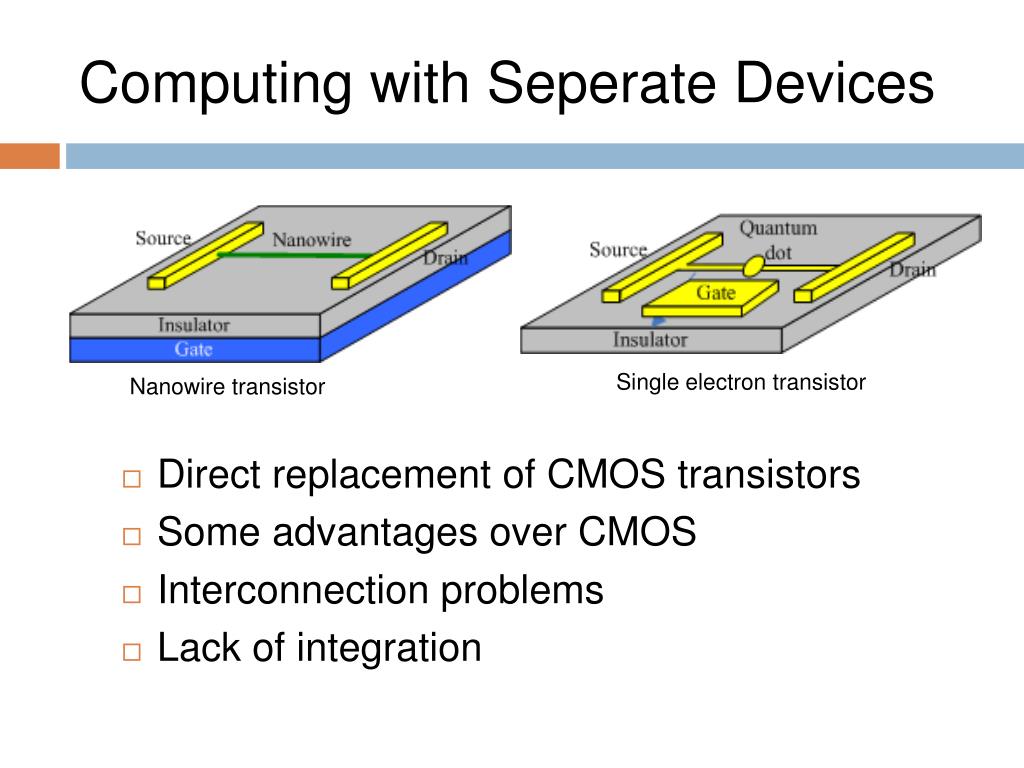 Computing with Seperate Devices

Source
Nanowire
Drain
Insulator
Gate
Nanowire transistor

Source
Quantum dot
Drain
Gate
Insulator
Single electron transistor

□ Direct replacement of CMOS transistors
□ Some advantages over CMOS
□ Interconnection problems
□ Lack of integration